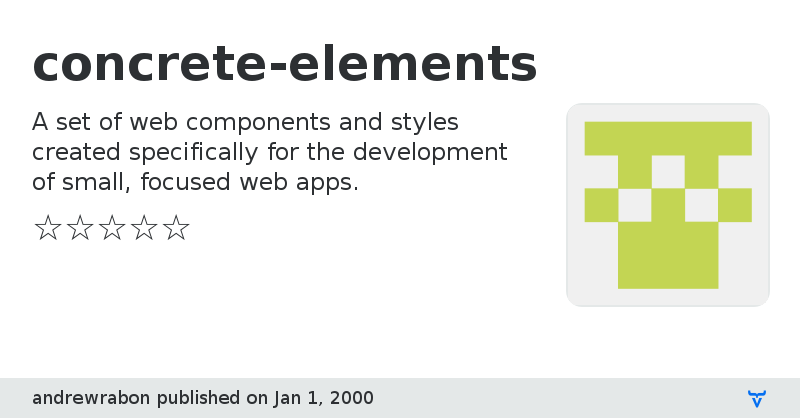 concrete-elements

A set of web components and styles created specifically for the development of small, focused web apps.

☆☆☆☆☆

andrewrabon published on Jan 1, 2000